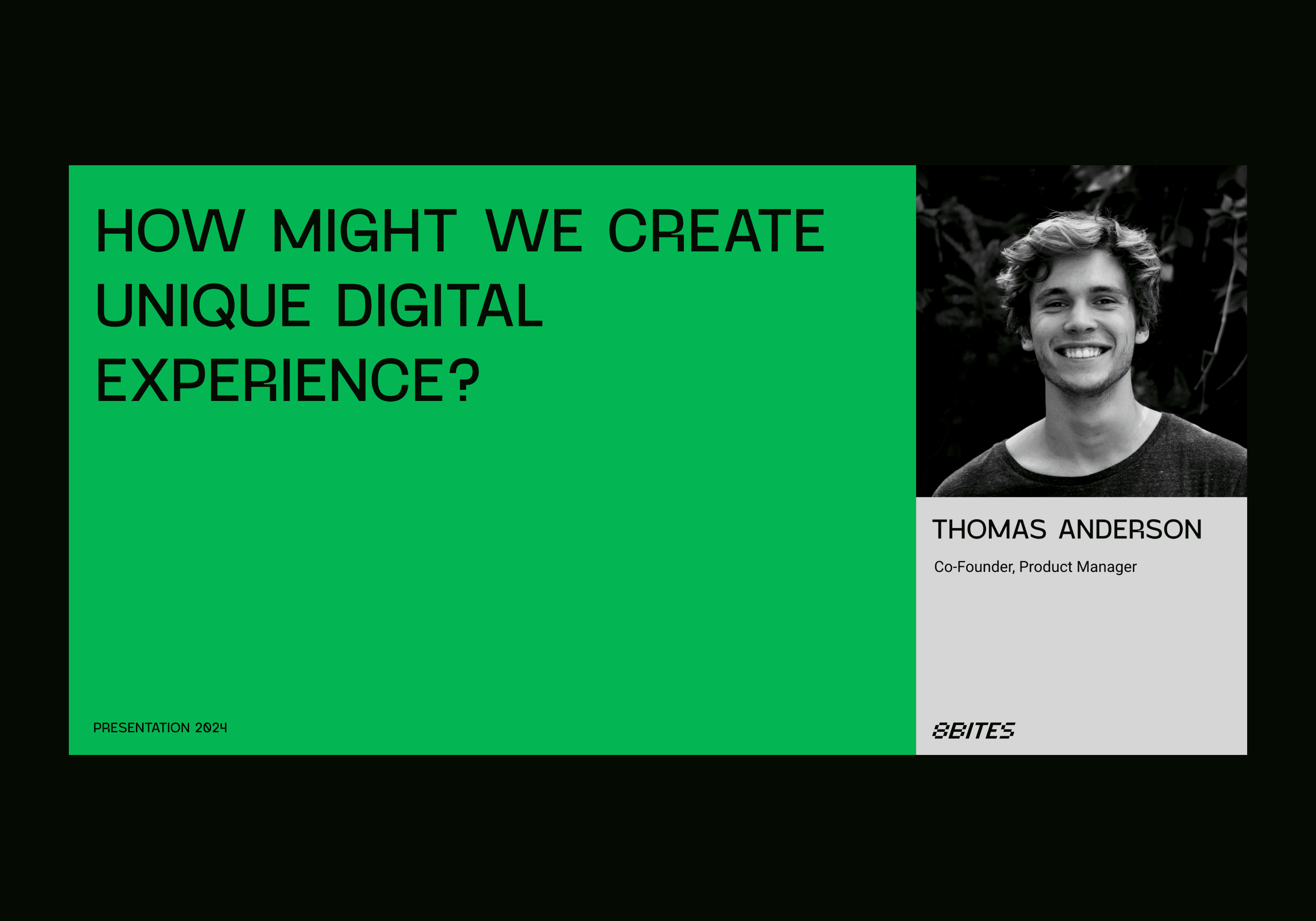 HOW MIGHT WE CREATE UNIQUE DIGITAL EXPERIENCE?

PRESENTATION 2024

THOMAS ANDERSON

Co-Founder, Product Manager

8BITES